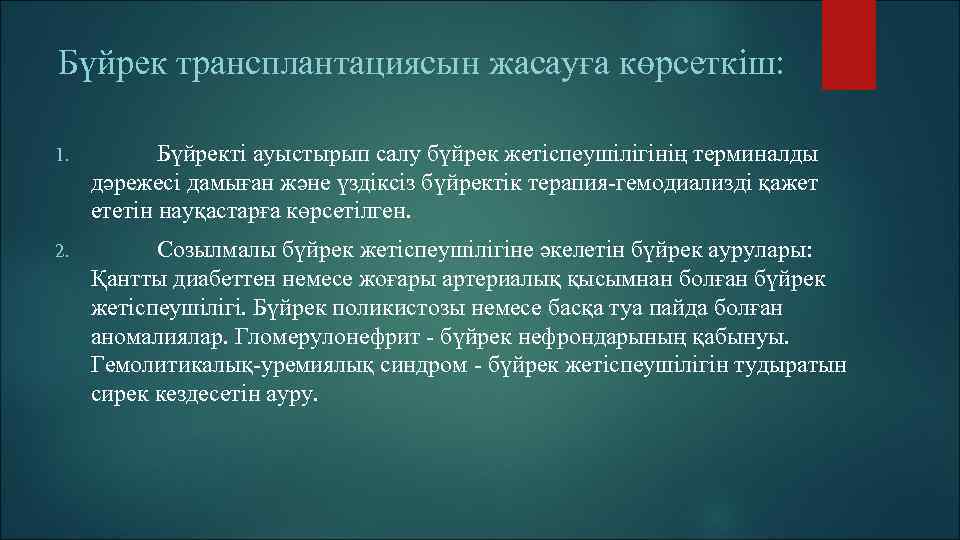 Бүйрек трансплантациясын жасауға көрсеткіш:

1. Бүйректі ауыстырып салу бүйрек жетіспеушілігінің терминалды дәрежесі дамыған және үздіксіз бүйректік терапия-гемодиализді қажет ететін науқастарға көрсетілген.

2. Созылмалы бүйрек жетіспеушілігіне әкелетін бүйрек аурулары: Қантты диабеттен немесе жоғары артериалық қысымнан болған бүйрек жетіспеушілігі. Бүйрек поликистозы немесе басқа туа пайда болған аномалиялар. Гломерулонефрит - бүйрек нефрондарының қабынуы. Гемолитикалық-уремиялық синдром - бүйрек жетіспеушілігін тудыратын сирек кездесетін ауру.